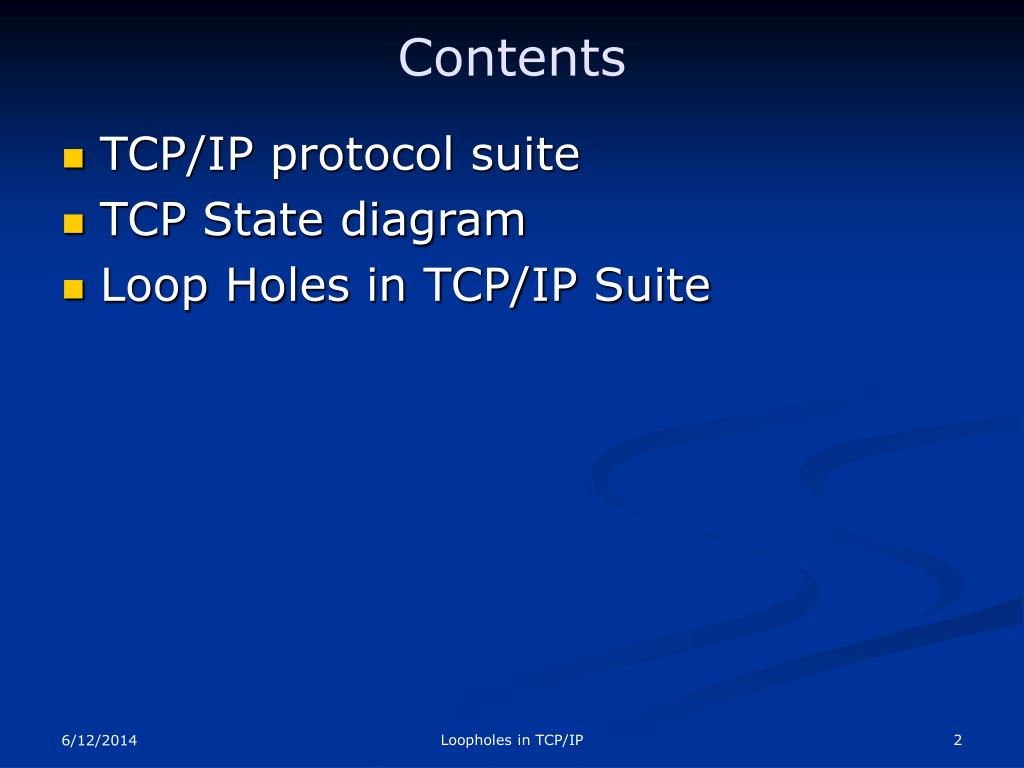 Contents

- TCP/IP protocol suite
- TCP State diagram
- Loop Holes in TCP/IP Suite

6/12/2014

Loopholes in TCP/IP

2